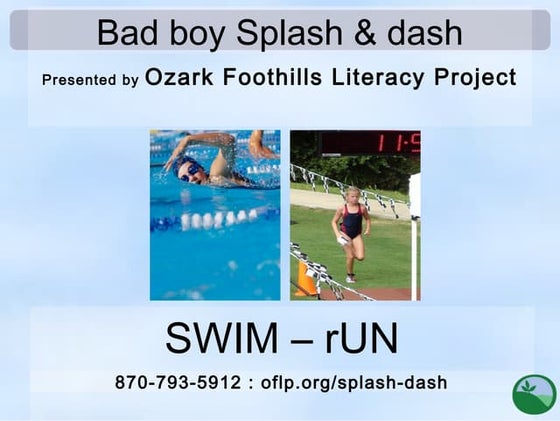 Bad boy Splash & dash

Presented by Ozark Foothills Literacy Project

11:5

SWIM – rUN

870-793-5912 : oflp.org/splash-dash